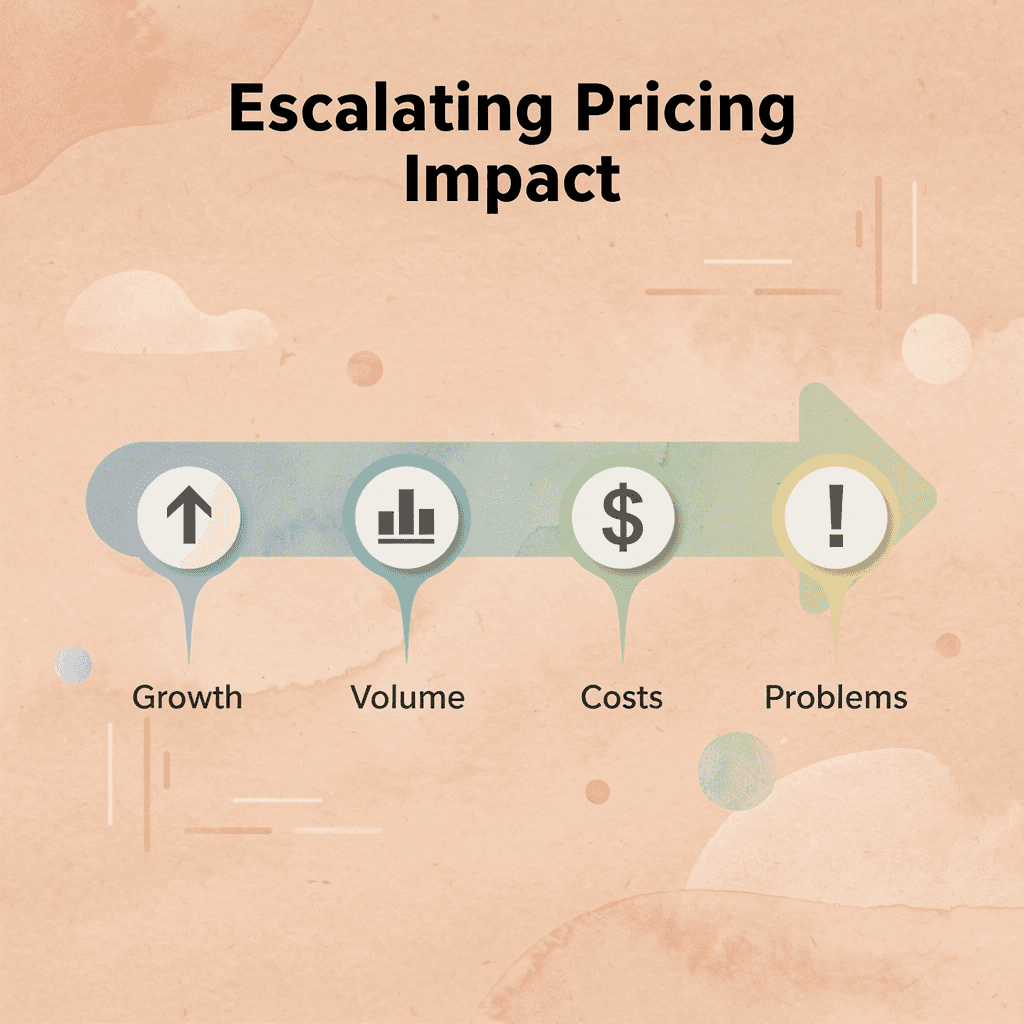 Escalating Pricing Impact

$

!

Growth

Volume

Costs

Problems